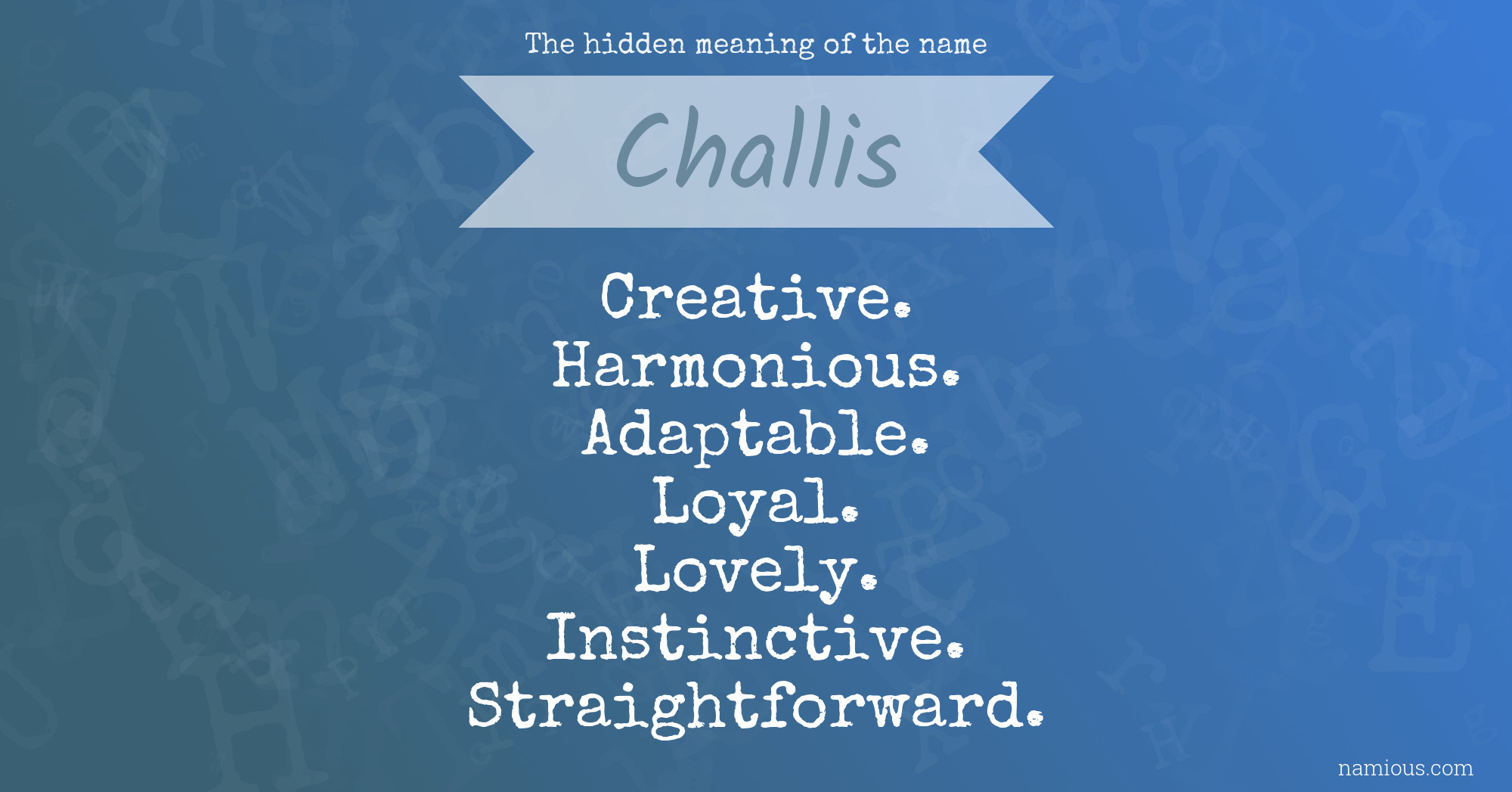 The hidden meaning of the name

Challis

Creative.
Harmonious.
Adaptable.
Loyal.
Lovely.
Instinctive.
Straightforward.

namious.com